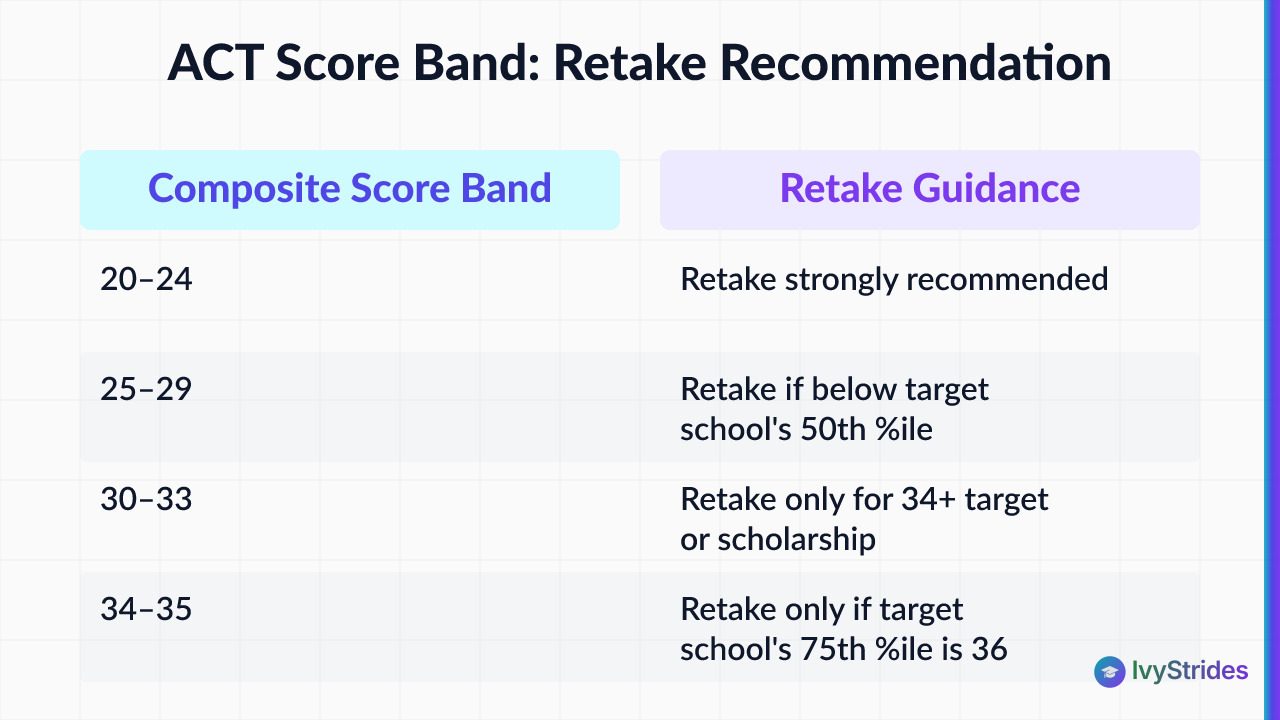 ACT Score Band: Retake Recommendation

| Composite Score Band | Retake Guidance |
|---|---|
| 20–24 | Retake strongly recommended |
| 25–29 | Retake if below target school's 50th %ile |
| 30–33 | Retake only for 34+ target or scholarship |
| 34–35 | Retake only if target school's 75th %ile is 36 |

IvyStrides